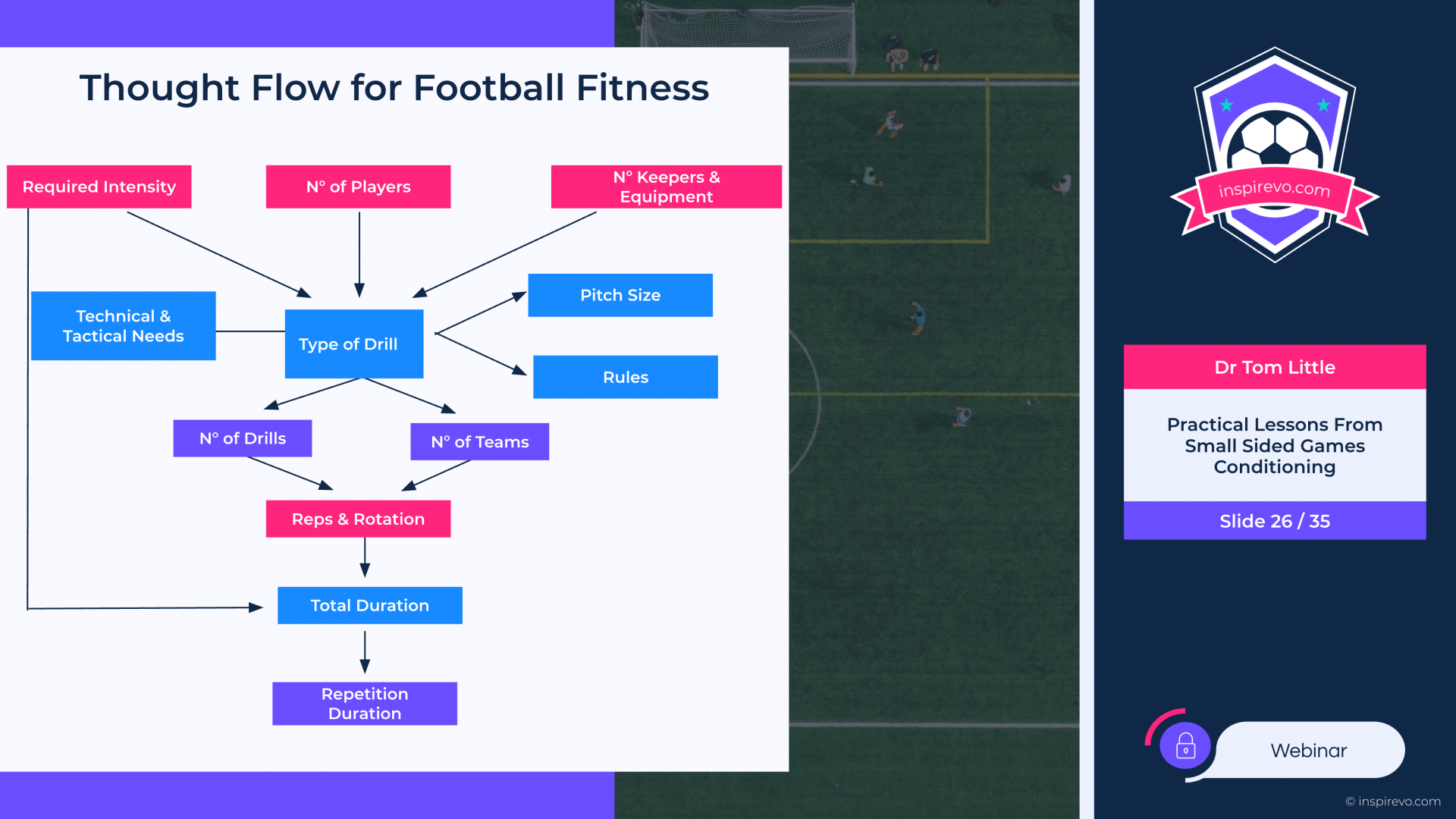 Thought Flow for Football Fitness

Required Intensity

N° of Players

N° Keepers & Equipment

Technical & Tactical Needs

Type of Drill

Pitch Size

Rules

N° of Drills

N° of Teams

Reps & Rotation

Total Duration

Repetition Duration

inspirevo.com

Dr Tom Little

Practical Lessons From Small Sided Games Conditioning

Slide 26 / 35

Webinar

© inspirevo.com